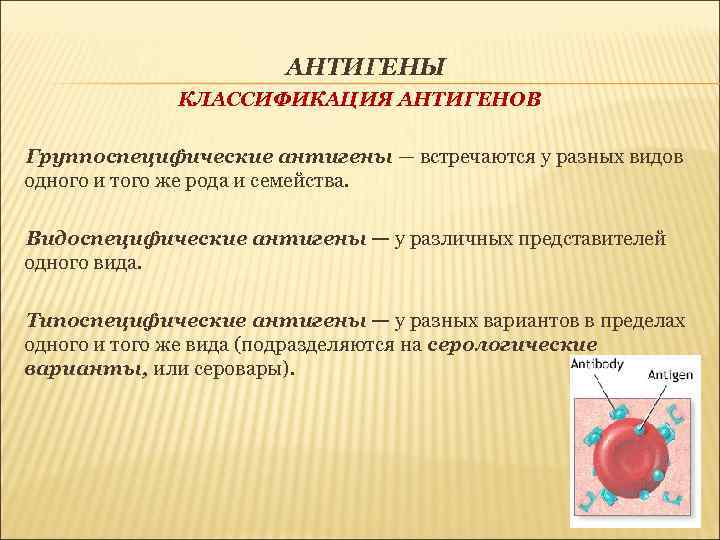 АНТИГЕНЫ

КЛАССИФИКАЦИЯ АНТИГЕНОВ

Группоспецифические антигены — встречаются у разных видов одного и того же рода и семейства.

Видоспецифические антигены — у различных представителей одного вида.

Типоспецифические антигены — у разных вариантов в пределах одного и того же вида (подразделяются на серологические варианты, или серовары).

Antibody

Antigen